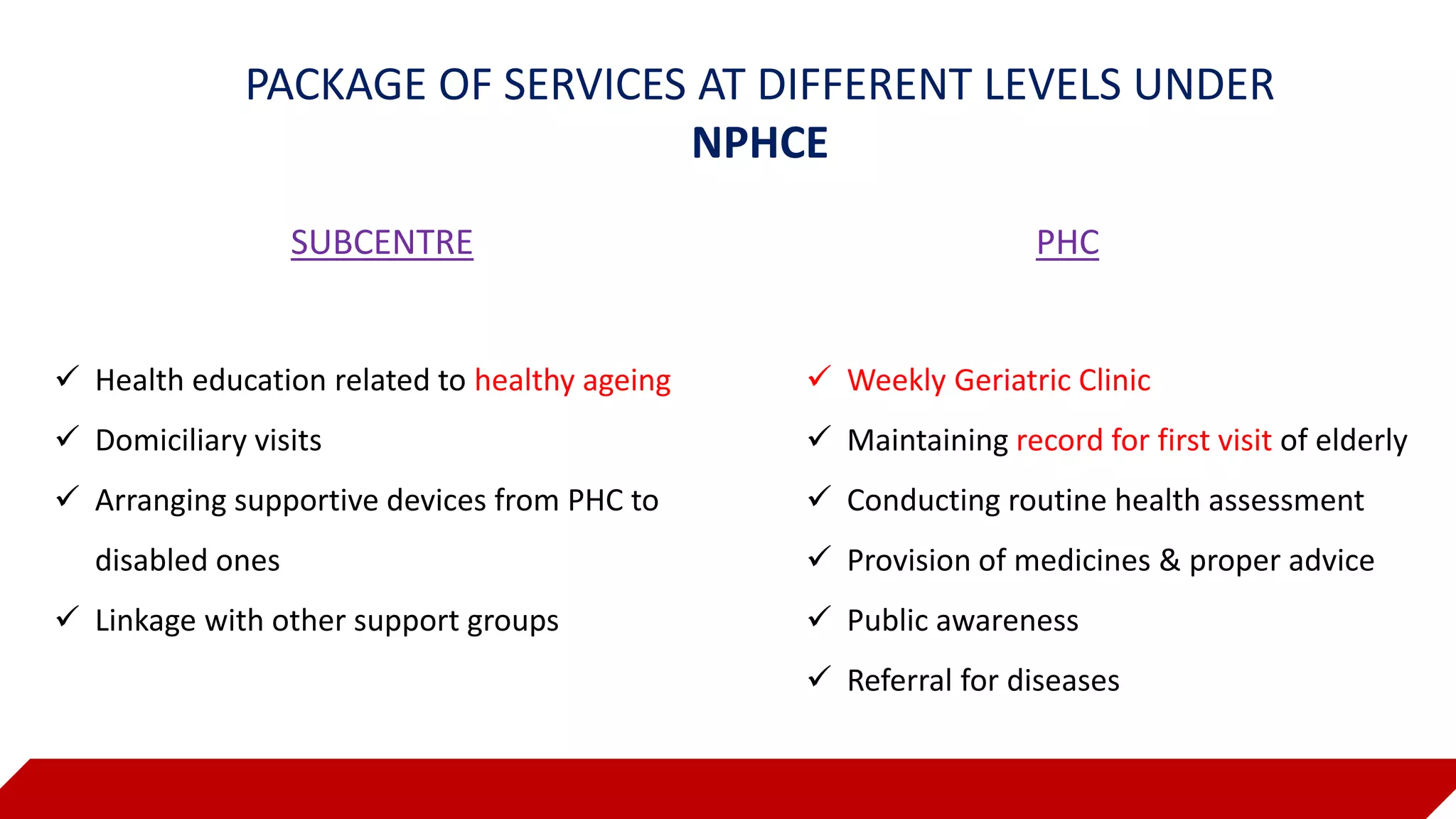 PACKAGE OF SERVICES AT DIFFERENT LEVELS UNDER NPHCE

SUBCENTRE

✓ Health education related to healthy ageing
✓ Domiciliary visits
✓ Arranging supportive devices from PHC to disabled ones
✓ Linkage with other support groups

PHC

✓ Weekly Geriatric Clinic
✓ Maintaining record for first visit of elderly
✓ Conducting routine health assessment
✓ Provision of medicines & proper advice
✓ Public awareness
✓ Referral for diseases